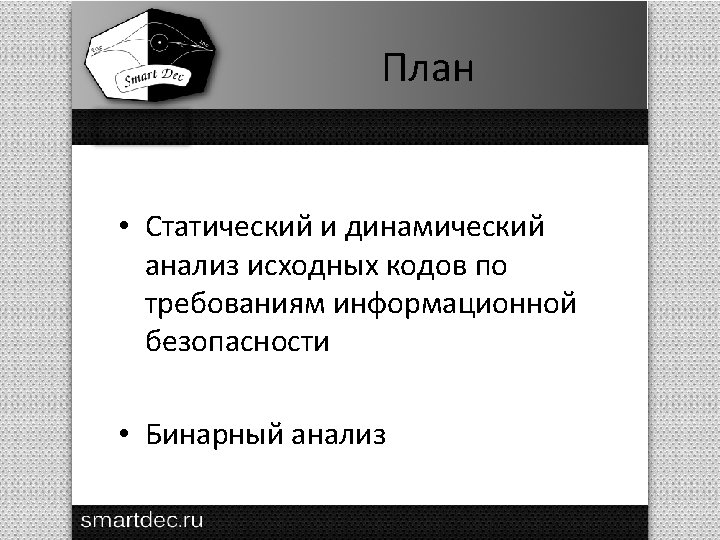 Smart Dec

План

• Статический и динамический анализ исходных кодов по требованиям информационной безопасности

• Бинарный анализ

smartdec.ru